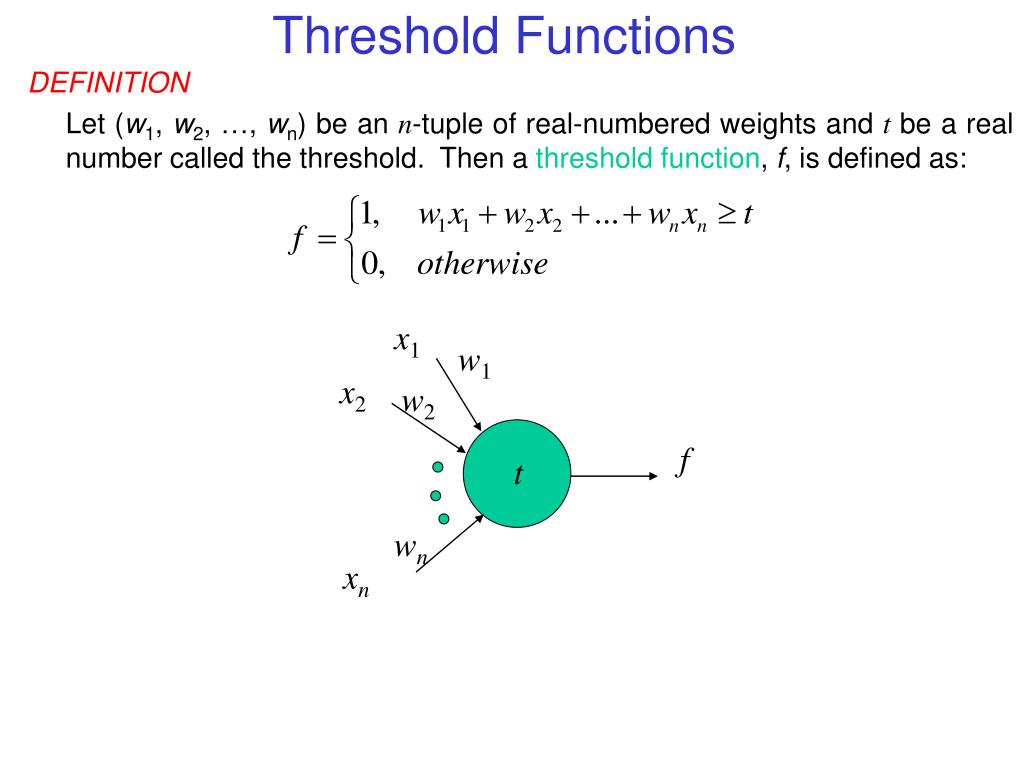 Threshold Functions

DEFINITION

Let ($w_1$, $w_2$, …, $w_n$) be an $n$-tuple of real-numbered weights and $t$ be a real number called the threshold. Then a threshold function, $f$, is defined as:

$f = \begin{cases} 1, & w_1x_1 + w_2x_2 + ... + w_nx_n \geq t \\ 0, & otherwise \end{cases}$

$x_1$
$w_1$
$x_2$
$w_2$
$t$
$f$
$w_n$
$x_n$